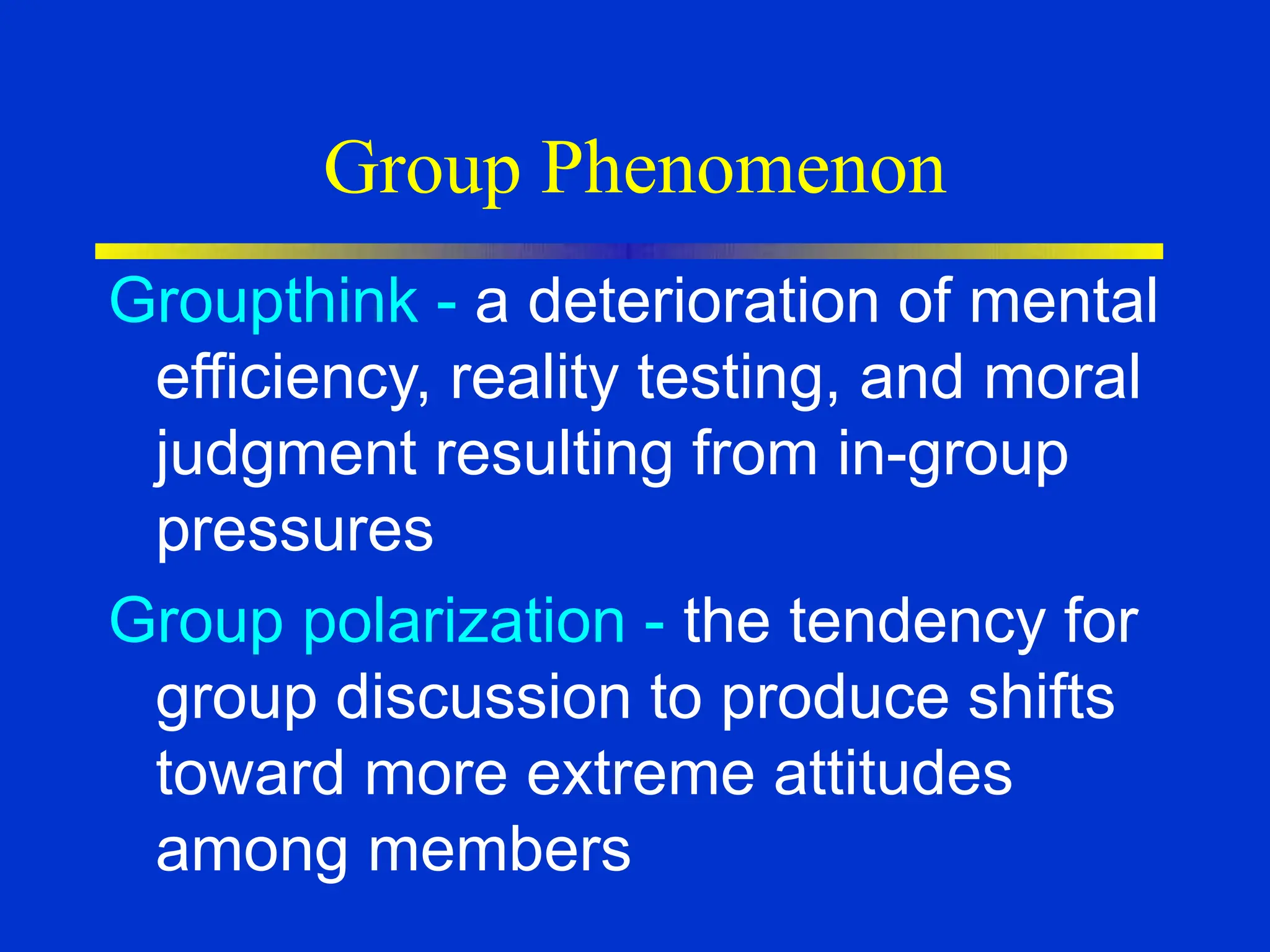 Group Phenomenon

Groupthink - a deterioration of mental efficiency, reality testing, and moral judgment resulting from in-group pressures

Group polarization - the tendency for group discussion to produce shifts toward more extreme attitudes among members